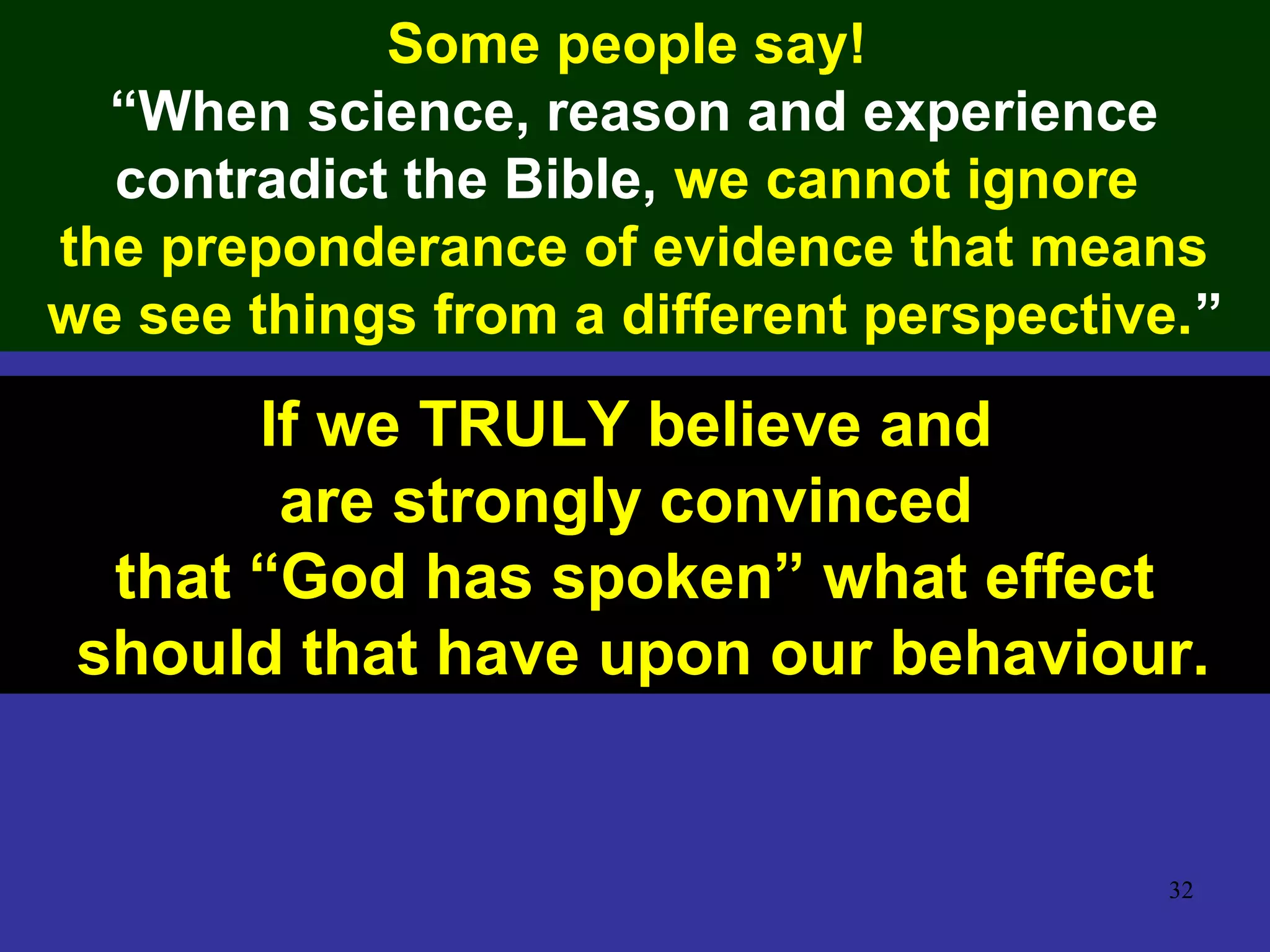 Some people say!
“When science, reason and experience contradict the Bible, we cannot ignore the preponderance of evidence that means we see things from a different perspective.”

If we TRULY believe and are strongly convinced that “God has spoken” what effect should that have upon our behaviour.

32